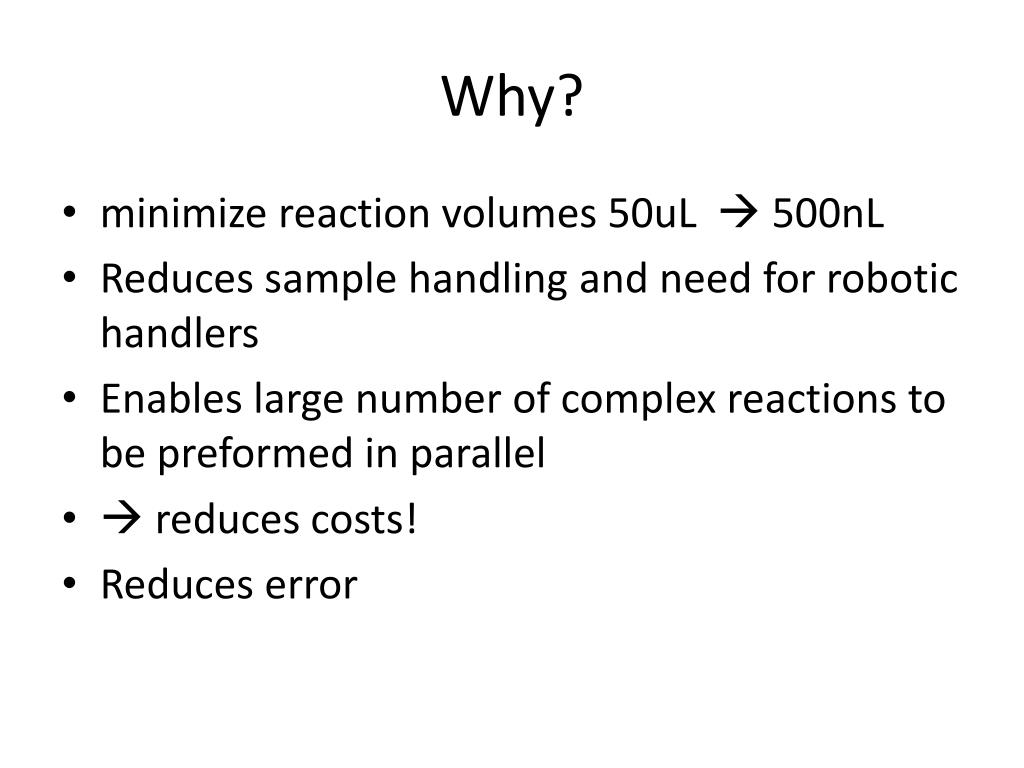 Why?

• minimize reaction volumes 50uL → 500nL
• Reduces sample handling and need for robotic handlers
• Enables large number of complex reactions to be preformed in parallel
• → reduces costs!
• Reduces error